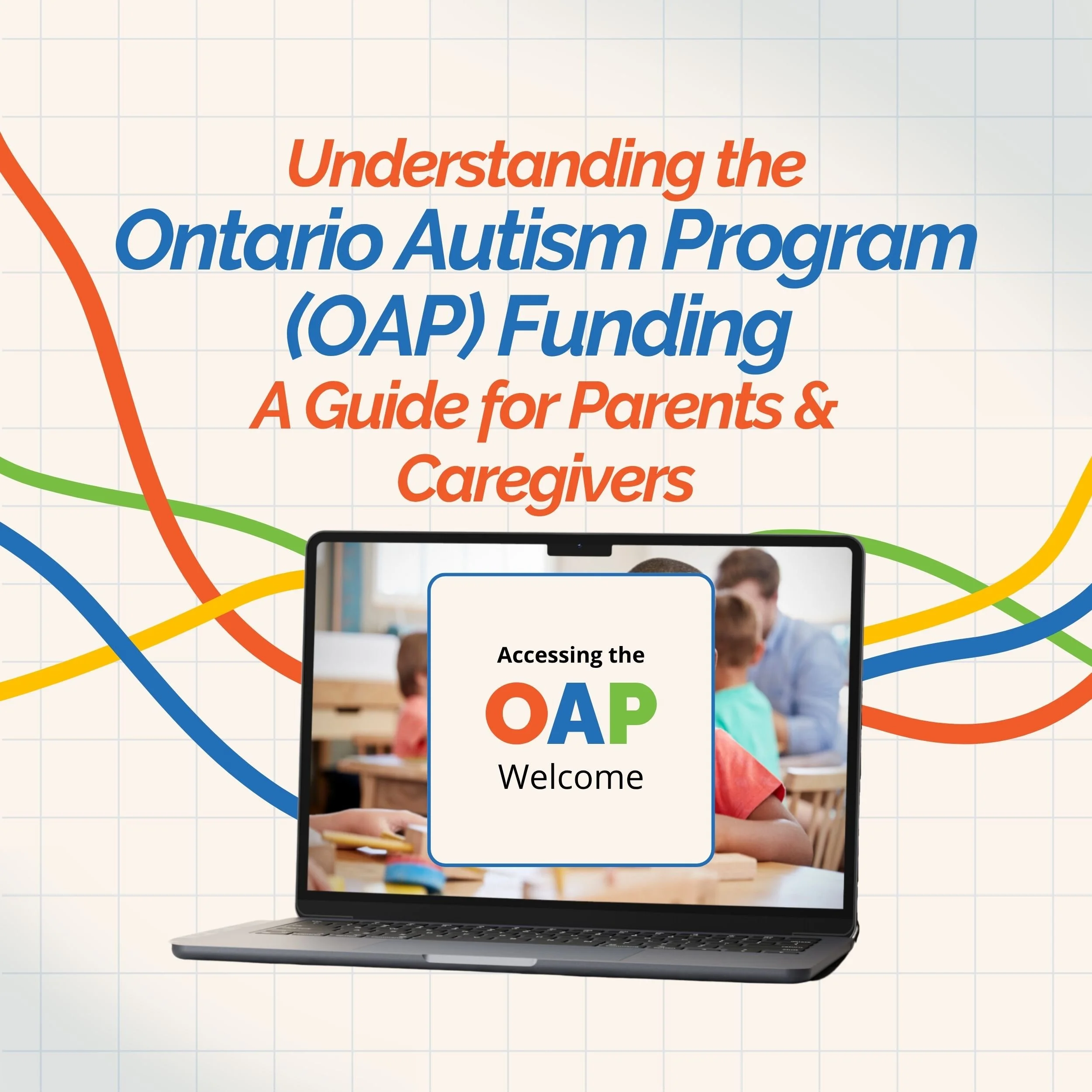 Understanding the
Ontario Autism Program (OAP) Funding
A Guide for Parents & Caregivers

Accessing the
OAP
Welcome